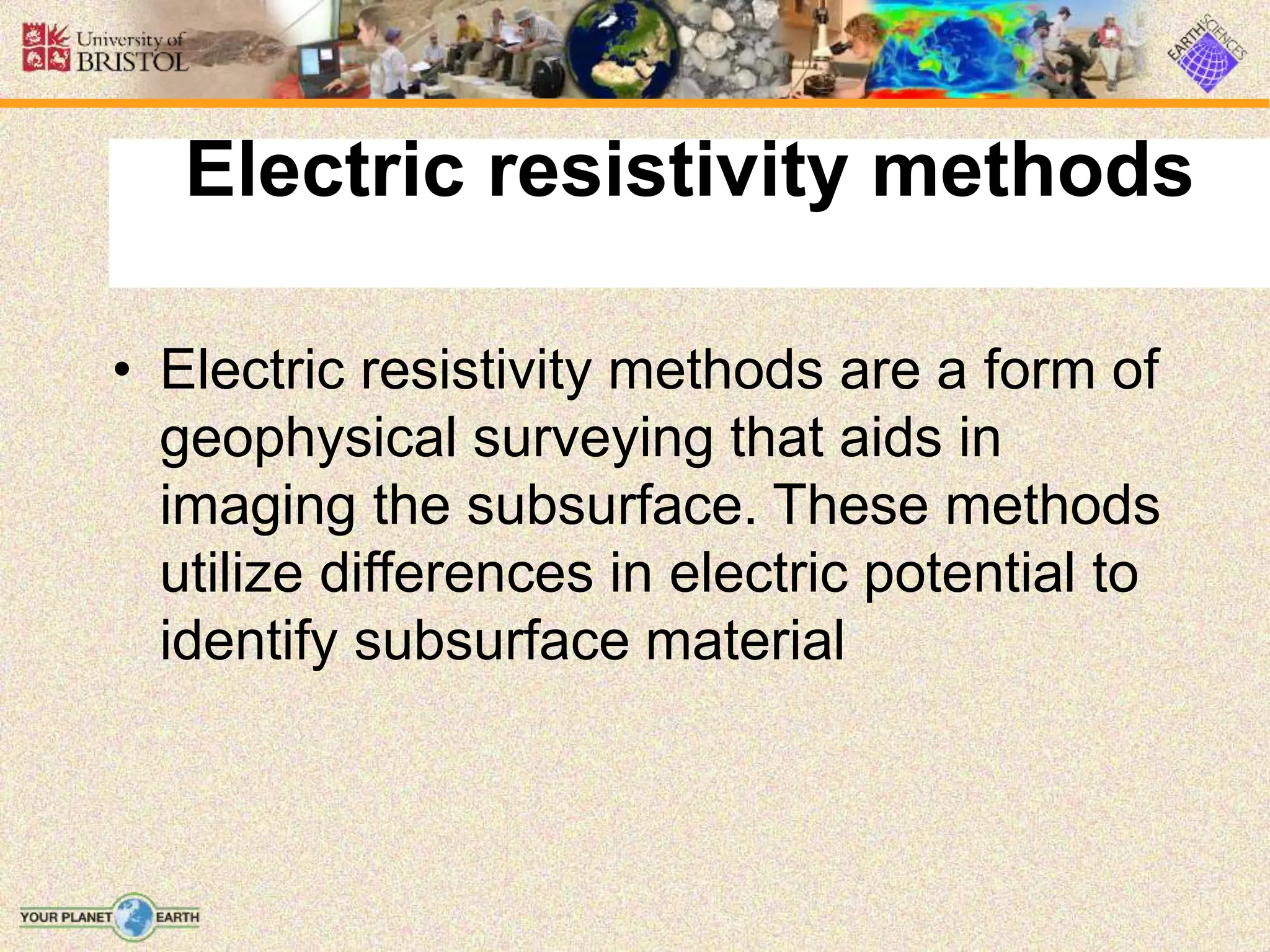 University of BRISTOL

EARTH SCIENCES

Electric resistivity methods

• Electric resistivity methods are a form of geophysical surveying that aids in imaging the subsurface. These methods utilize differences in electric potential to identify subsurface material

YOUR PLANET EARTH